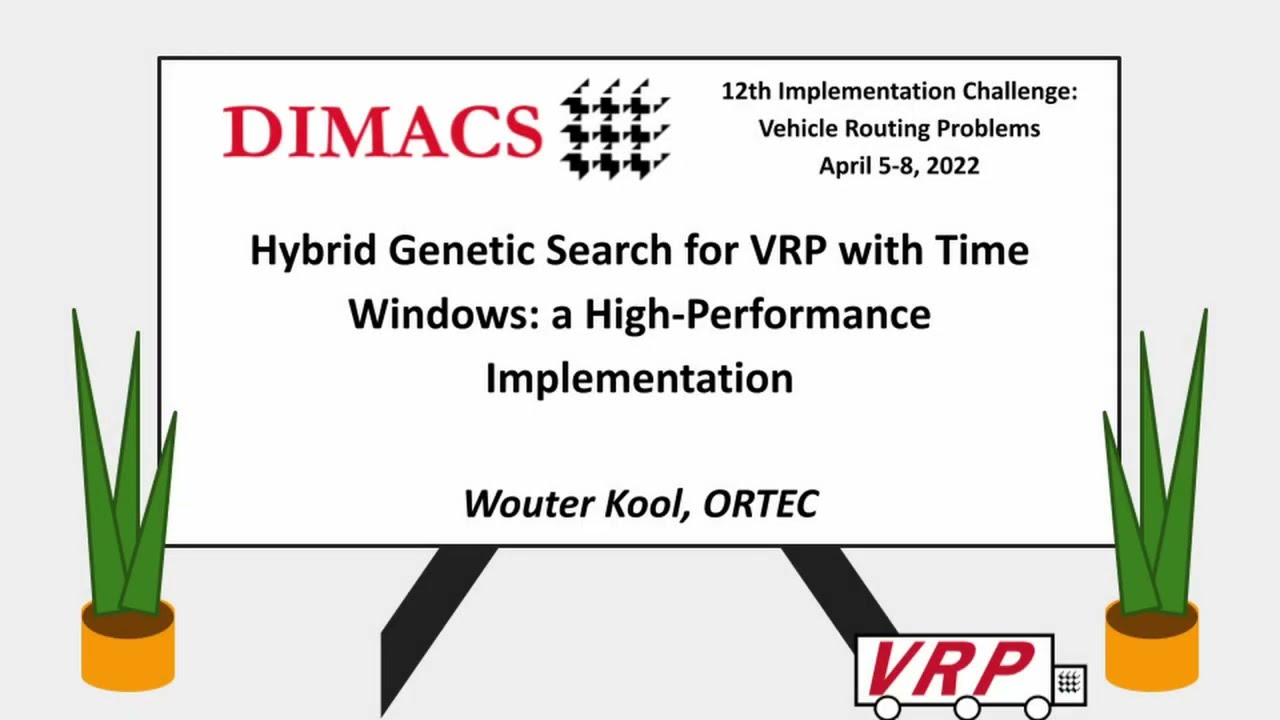 DIMACS

12th Implementation Challenge: Vehicle Routing Problems April 5-8, 2022

Hybrid Genetic Search for VRP with Time Windows: a High-Performance Implementation

Wouter Kool, ORTEC

VRP